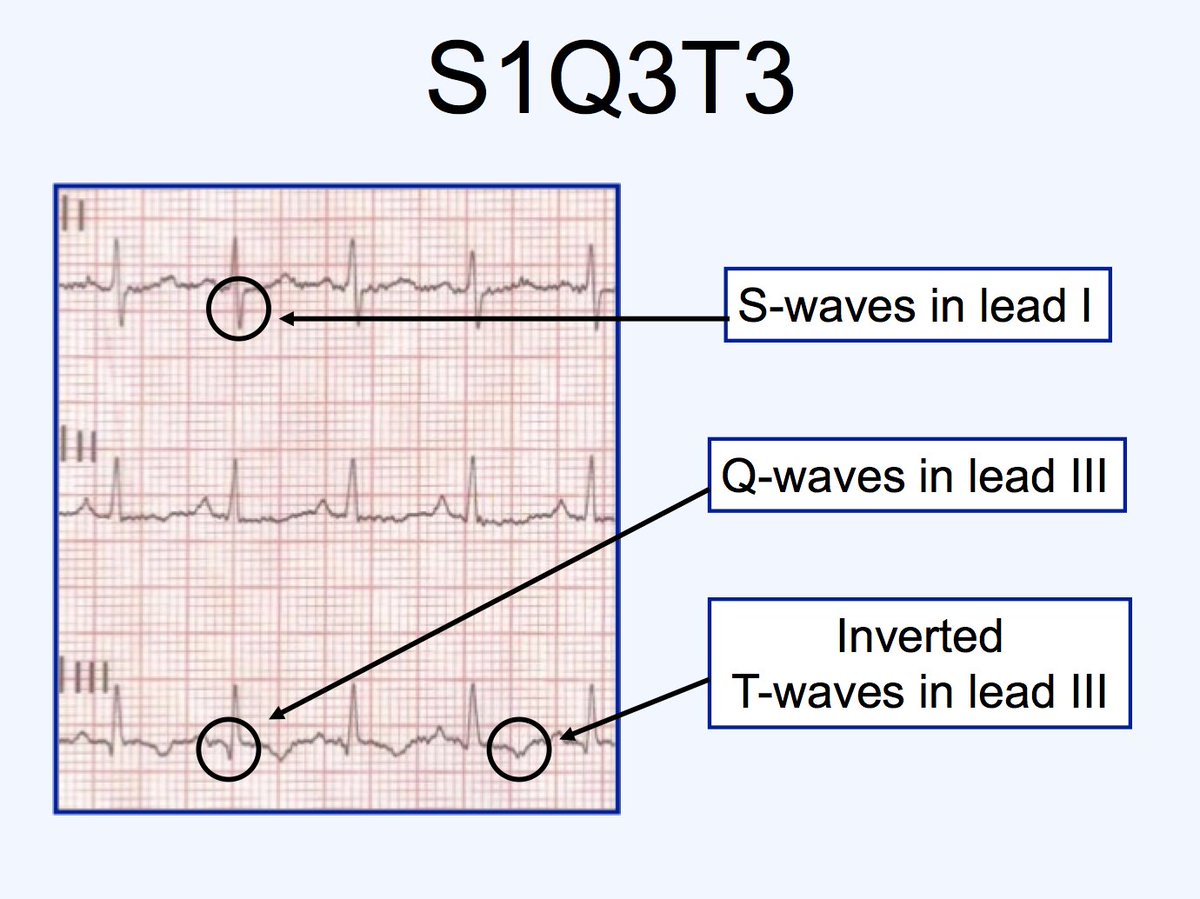 S1Q3T3

I

II

III

S-waves in lead I

Q-waves in lead III

Inverted T-waves in lead III